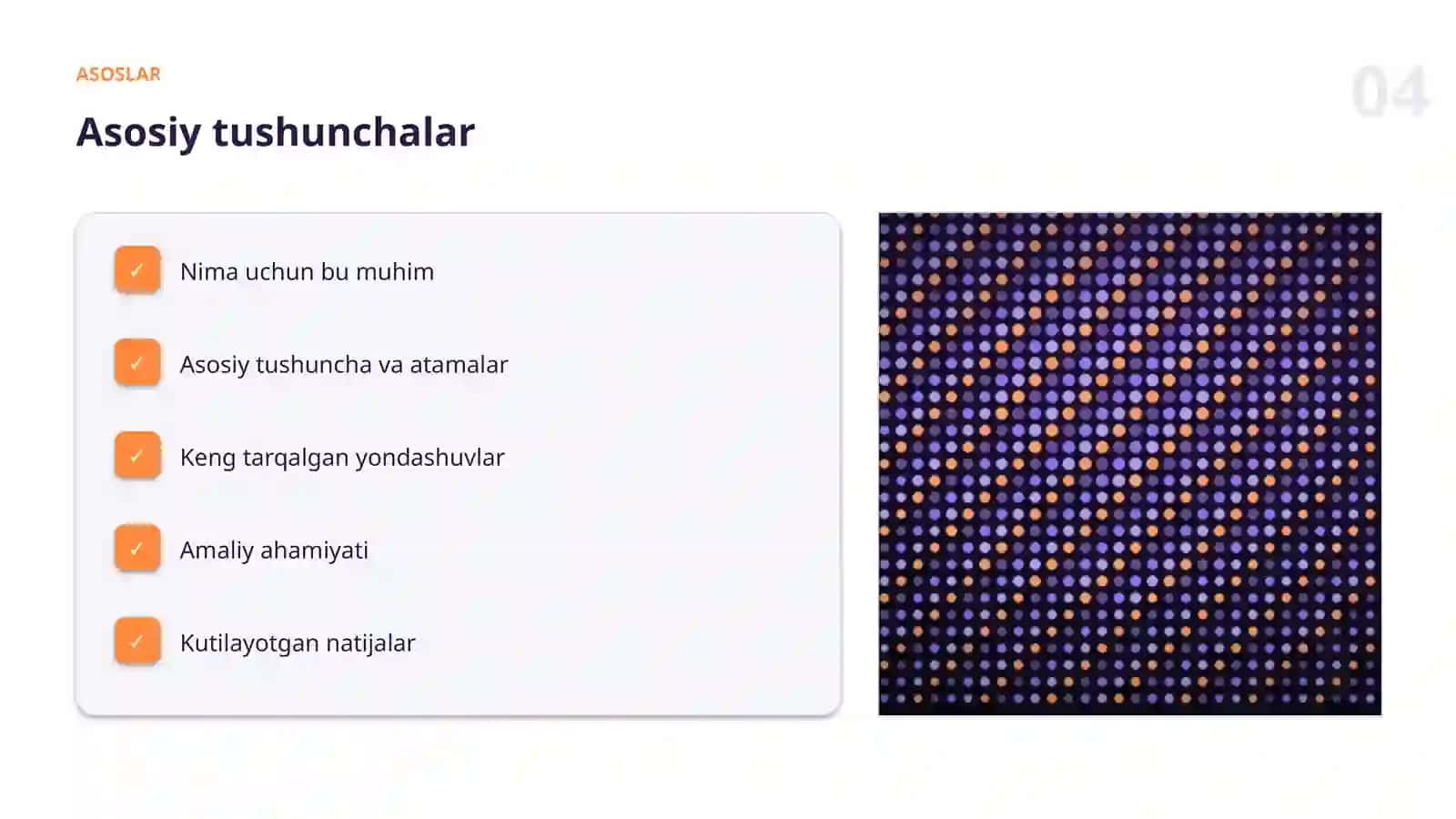 ASOSLAR

04

Asosiy tushunchalar

✓ Nima uchun bu muhim

✓ Asosiy tushuncha va atamalar

✓ Keng tarqalgan yondashuvlar

✓ Amaliy ahamiyati

✓ Kutilayotgan natijalar